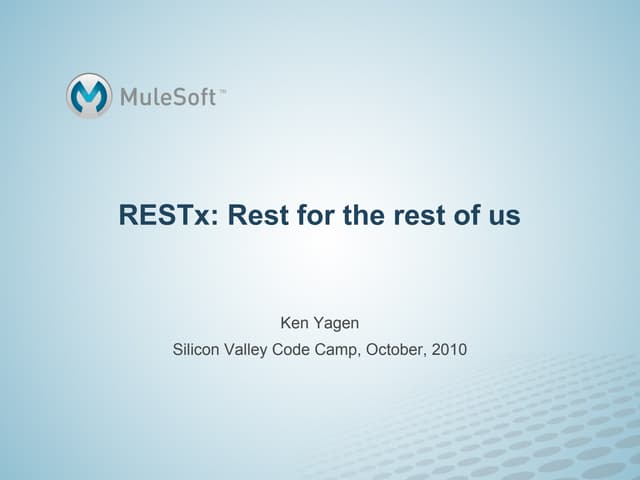 MuleSoft™

RESTx: Rest for the rest of us

Ken Yagen
Silicon Valley Code Camp, October, 2010